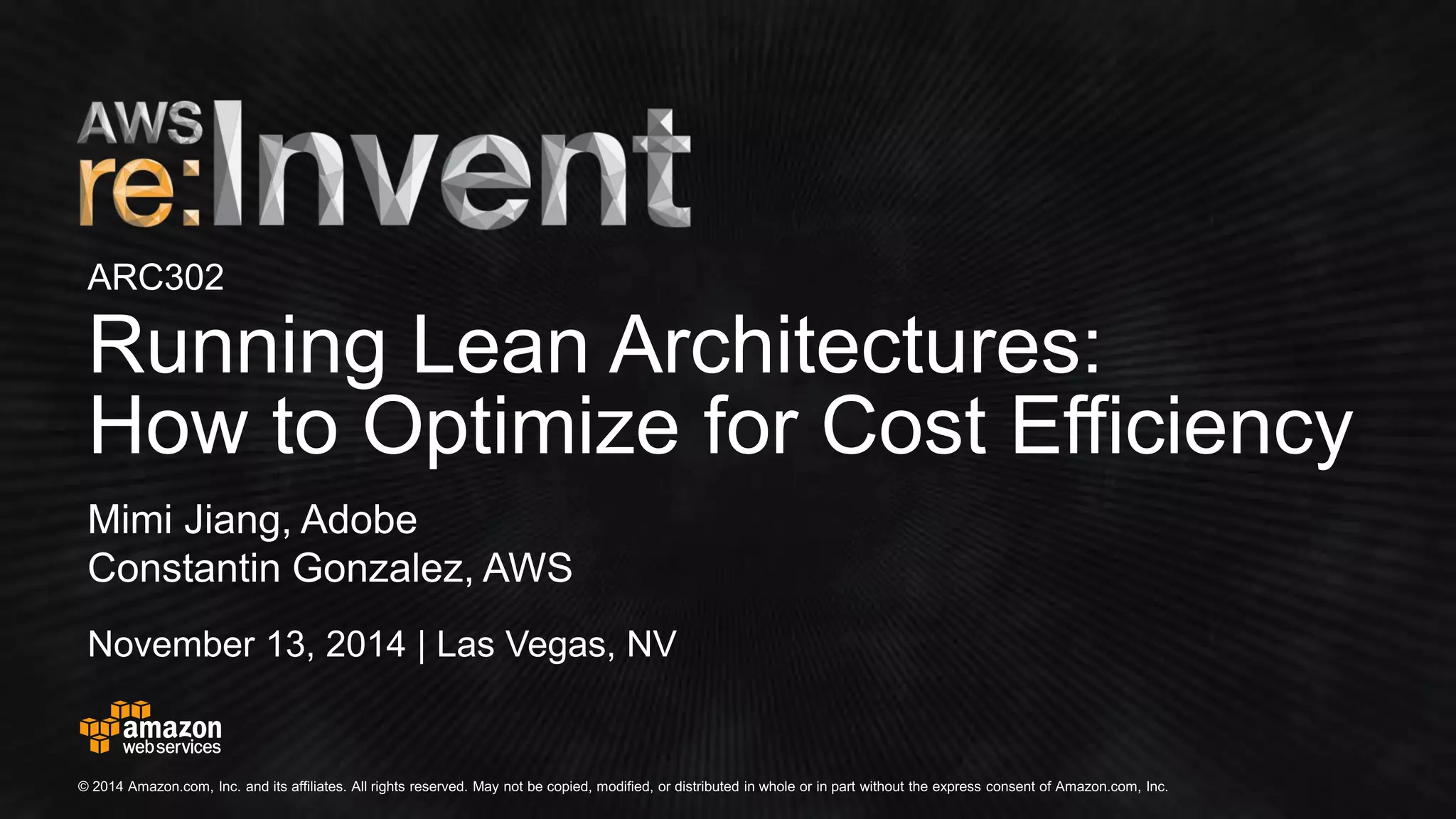 AWS re:Invent

ARC302

Running Lean Architectures: How to Optimize for Cost Efficiency

Mimi Jiang, Adobe
Constantin Gonzalez, AWS

November 13, 2014 | Las Vegas, NV

amazon web services

© 2014 Amazon.com, Inc. and its affiliates. All rights reserved. May not be copied, modified, or distributed in whole or in part without the express consent of Amazon.com, Inc.